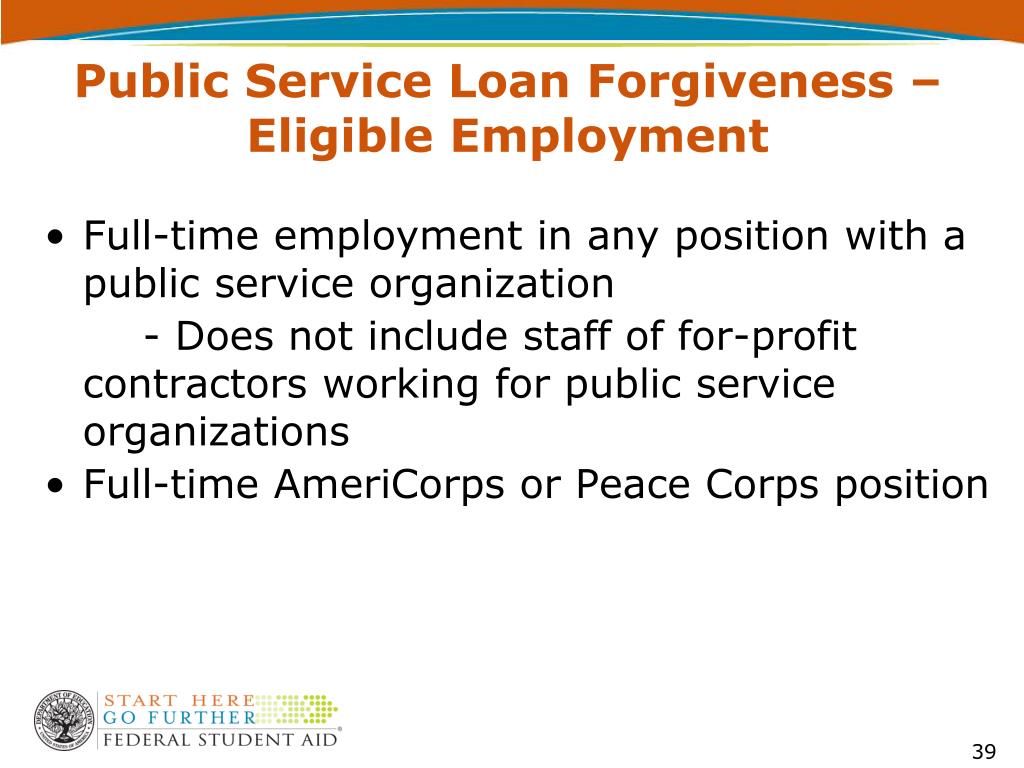 Public Service Loan Forgiveness – Eligible Employment

• Full-time employment in any position with a public service organization
- Does not include staff of for-profit contractors working for public service organizations
• Full-time AmeriCorps or Peace Corps position

DEPARTMENT OF EDUCATION UNITED STATES OF AMERICA

START HERE
GO FURTHER
FEDERAL STUDENT AID®

39